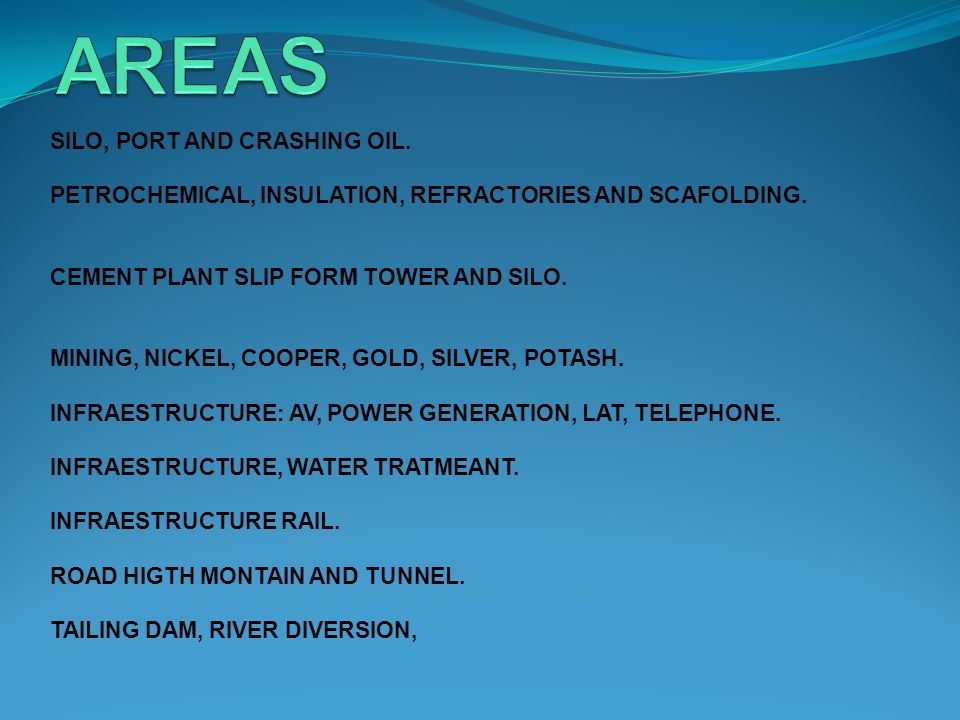 AREAS

SILO, PORT AND CRASHING OIL.

PETROCHEMICAL, INSULATION, REFRACTORIES AND SCAFOLDING.

CEMENT PLANT SLIP FORM TOWER AND SILO.

MINING, NICKEL, COOPER, GOLD, SILVER, POTASH.

INFRAESTRUCTURE: AV, POWER GENERATION, LAT, TELEPHONE.

INFRAESTRUCTURE, WATER TRATMEANT.

INFRAESTRUCTURE RAIL.

ROAD HIGTH MONTAIN AND TUNNEL.

TAILING DAM, RIVER DIVERSION,